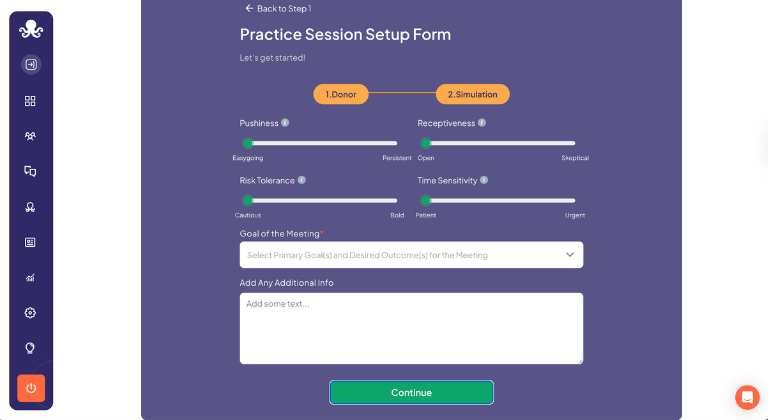 ← Back to Step 1

Practice Session Setup Form

Let's get started!

1.Donor

2.Simulation

Pushiness

Easygoing

Persistent

Receptiveness

Open

Skeptical

Risk Tolerance

Cautious

Bold

Time Sensitivity

Patient

Urgent

Goal of the Meeting*

Select Primary Goal(s) and Desired Outcome(s) for the Meeting

Add Any Additional Info

Add some text...

Continue